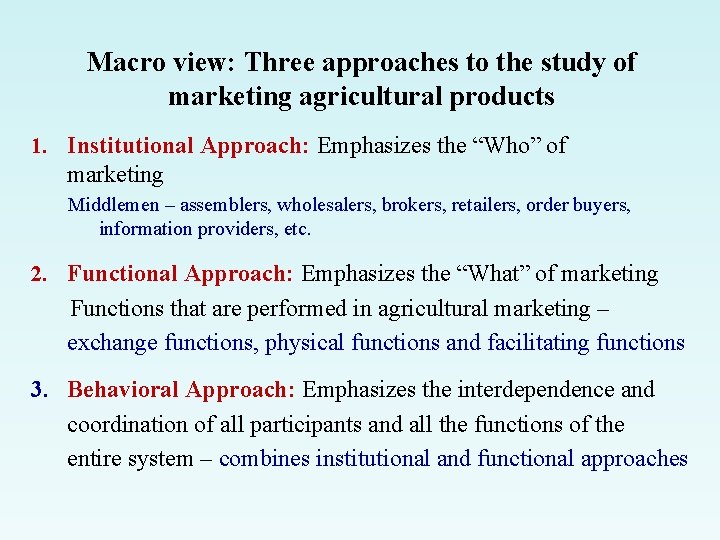 Macro view: Three approaches to the study of marketing agricultural products

1. Institutional Approach: Emphasizes the “Who” of marketing

Middlemen – assemblers, wholesalers, brokers, retailers, order buyers, information providers, etc.

2. Functional Approach: Emphasizes the “What” of marketing

Functions that are performed in agricultural marketing – exchange functions, physical functions and facilitating functions

3. Behavioral Approach: Emphasizes the interdependence and coordination of all participants and all the functions of the entire system – combines institutional and functional approaches